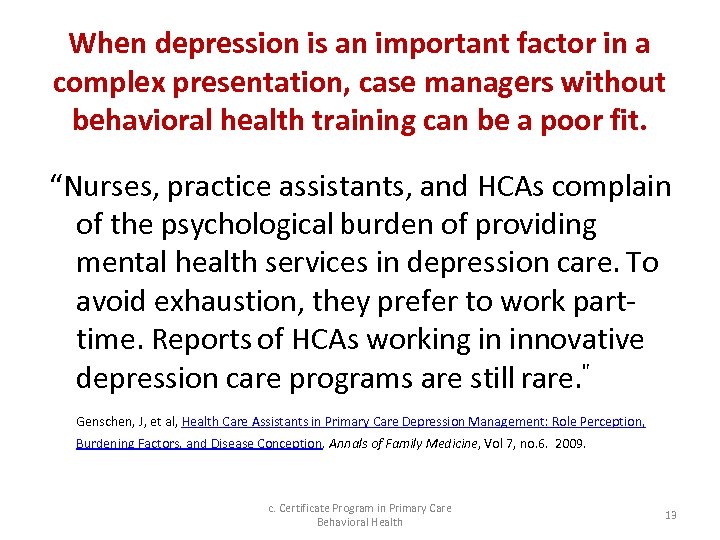 When depression is an important factor in a complex presentation, case managers without behavioral health training can be a poor fit.

“Nurses, practice assistants, and HCAs complain of the psychological burden of providing mental health services in depression care. To avoid exhaustion, they prefer to work part-time. Reports of HCAs working in innovative depression care programs are still rare."

Genschen, J, et al, Health Care Assistants in Primary Care Depression Management: Role Perception, Burdening Factors, and Disease Conception, Annals of Family Medicine, Vol 7, no.6. 2009.

c. Certificate Program in Primary Care Behavioral Health

13